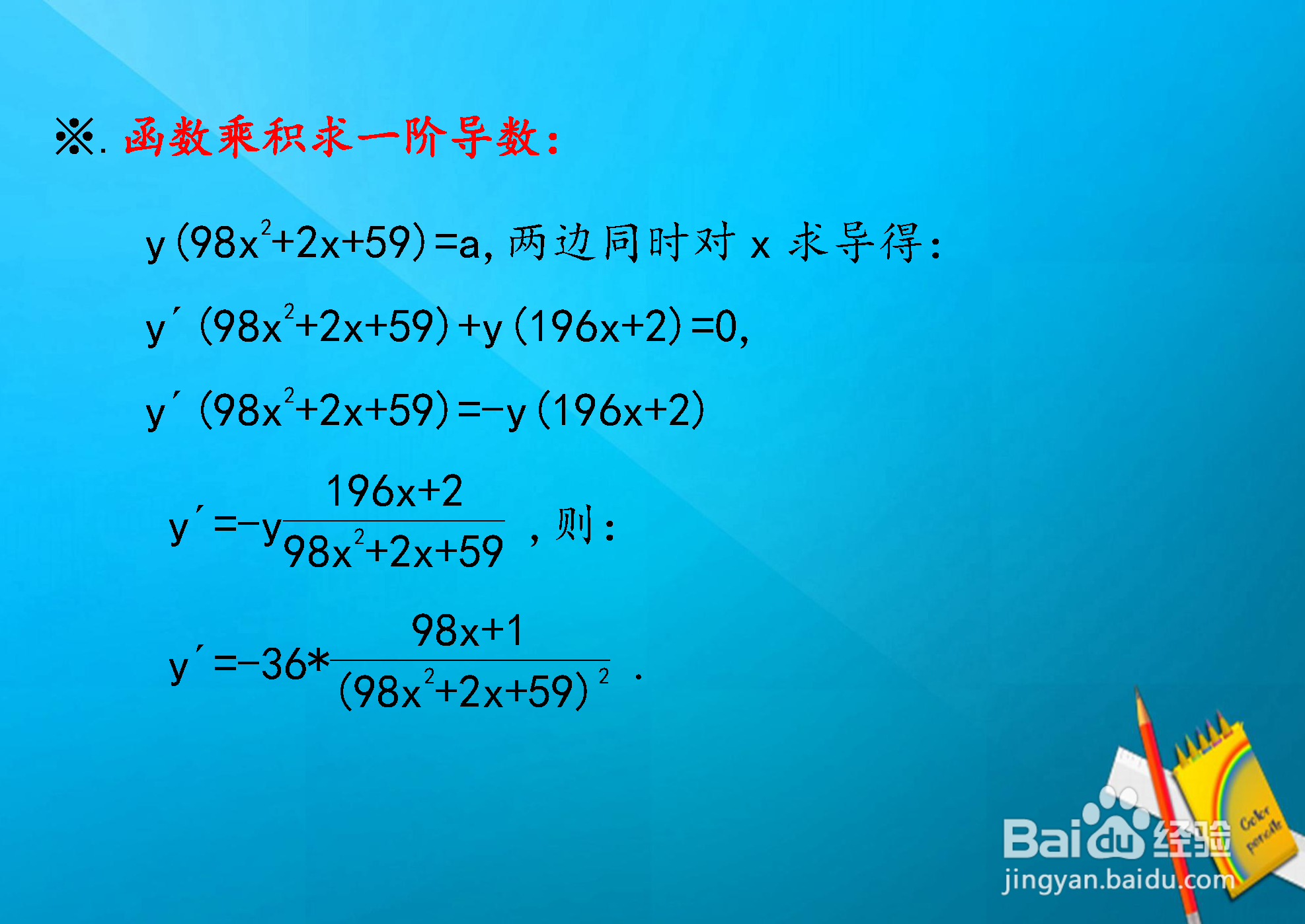 ※. 函数乘积求一阶导数:

$y(98x^2+2x+59)=a$, 两边同时对 x 求导得:

$y'(98x^2+2x+59)+y(196x+2)=0$,

$y'(98x^2+2x+59)=-y(196x+2)$

$y'=-y\frac{196x+2}{98x^2+2x+59}$ , 则:

$y'=-36*\frac{98x+1}{(98x^2+2x+59)^2}$ .

Color pencils

Baidu 经验
jingyan.baidu.com